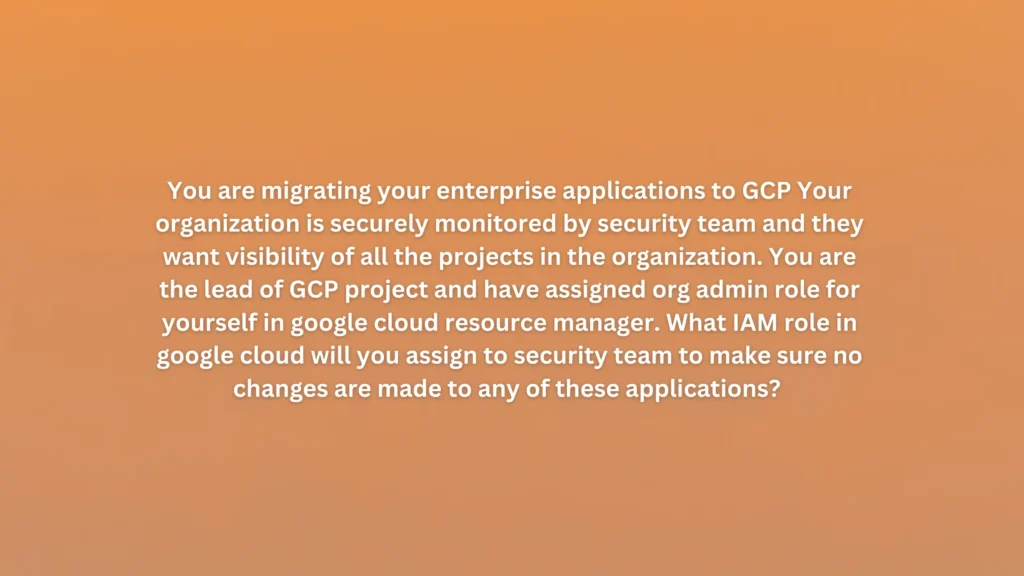 You are migrating your enterprise applications to GCP Your organization is securely monitored by security team and they want visibility of all the projects in the organization. You are the lead of GCP project and have assigned org admin role for yourself in google cloud resource manager. What IAM role in google cloud will you assign to security team to make sure no changes are made to any of these applications?